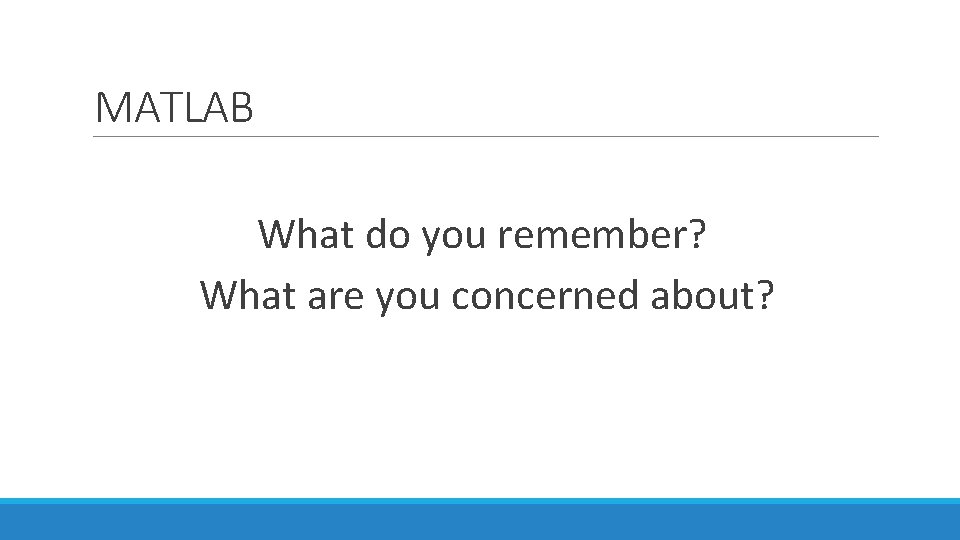 MATLAB

What do you remember?
What are you concerned about?